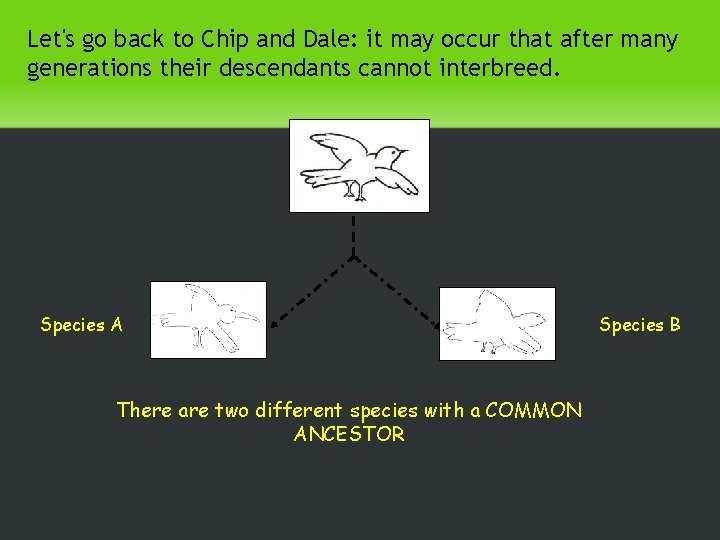 Let's go back to Chip and Dale: it may occur that after many generations their descendants cannot interbreed.

Species A

Species B

There are two different species with a COMMON ANCESTOR